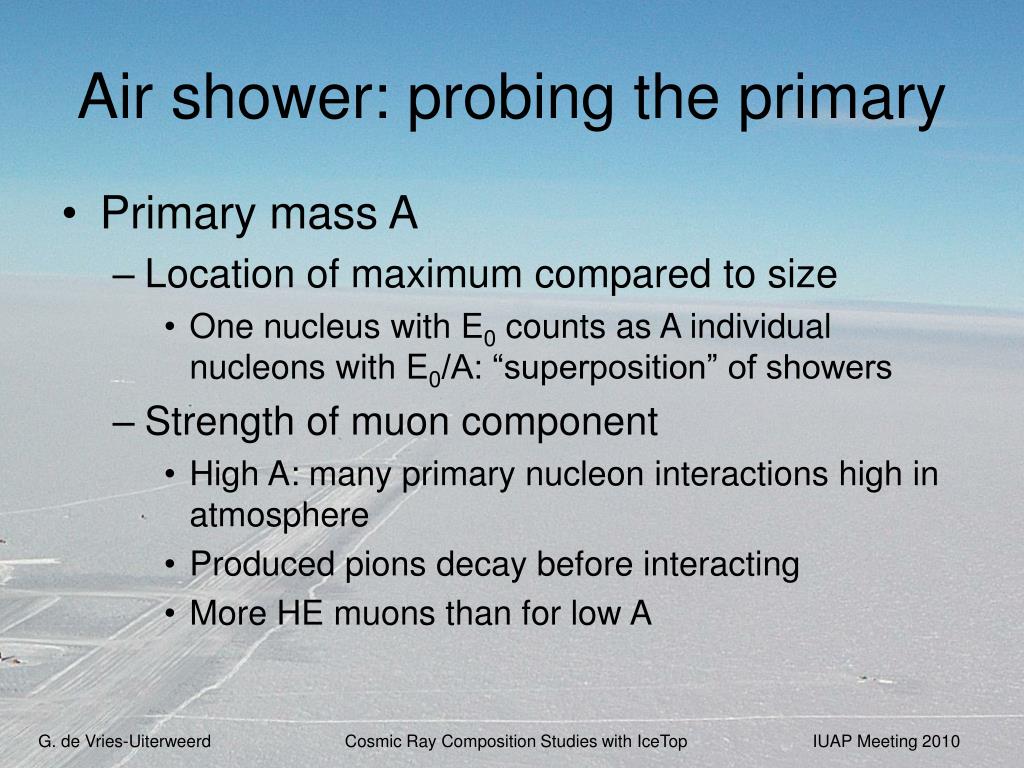 Air shower: probing the primary

• Primary mass A
– Location of maximum compared to size
• One nucleus with $E_0$ counts as A individual nucleons with $E_0$/A: “superposition” of showers
– Strength of muon component
• High A: many primary nucleon interactions high in atmosphere
• Produced pions decay before interacting
• More HE muons than for low A

G. de Vries-Uiterweerd Cosmic Ray Composition Studies with IceTop IUAP Meeting 2010